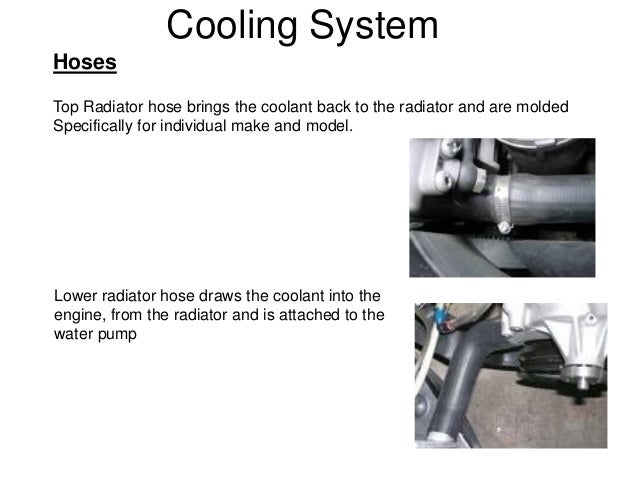 Cooling System

Hoses

Top Radiator hose brings the coolant back to the radiator and are molded Specifically for individual make and model.

Lower radiator hose draws the coolant into the engine, from the radiator and is attached to the water pump